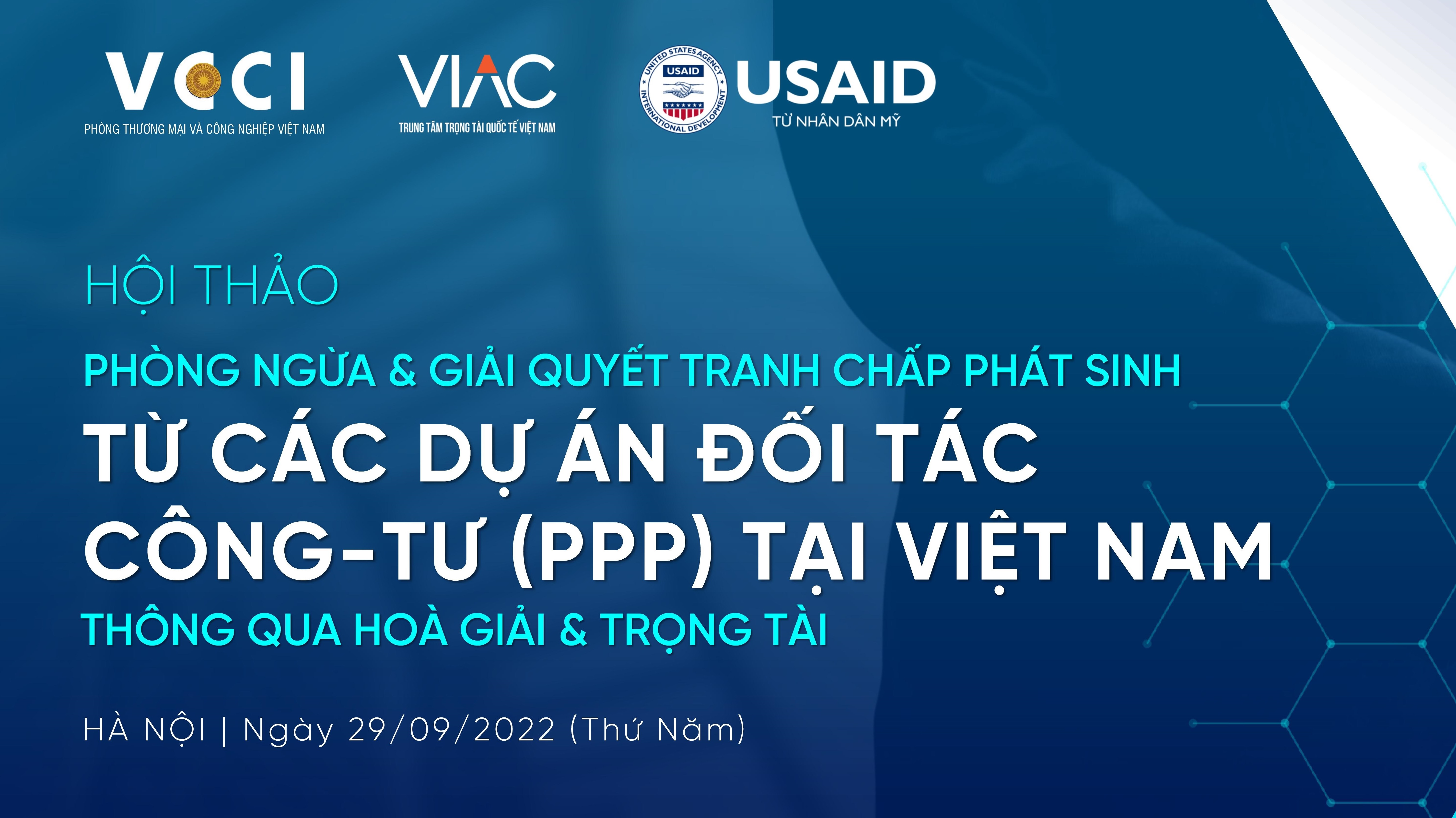 VCCI
PHÒNG THƯƠNG MẠI VÀ CÔNG NGHIỆP VIỆT NAM

VIAC
TRUNG TÂM TRỌNG TÀI QUỐC TẾ VIỆT NAM

UNITED STATES AGENCY INTERNATIONAL DEVELOPMENT USAID
USAID
TỪ NHÂN DÂN MỸ

HỘI THẢO

PHÒNG NGỪA & GIẢI QUYẾT TRANH CHẤP PHÁT SINH

TỪ CÁC DỰ ÁN ĐỐI TÁC CÔNG-TƯ (PPP) TẠI VIỆT NAM

THÔNG QUA HOÀ GIẢI & TRỌNG TÀI

HÀ NỘI | Ngày 29/09/2022 (Thứ Năm)